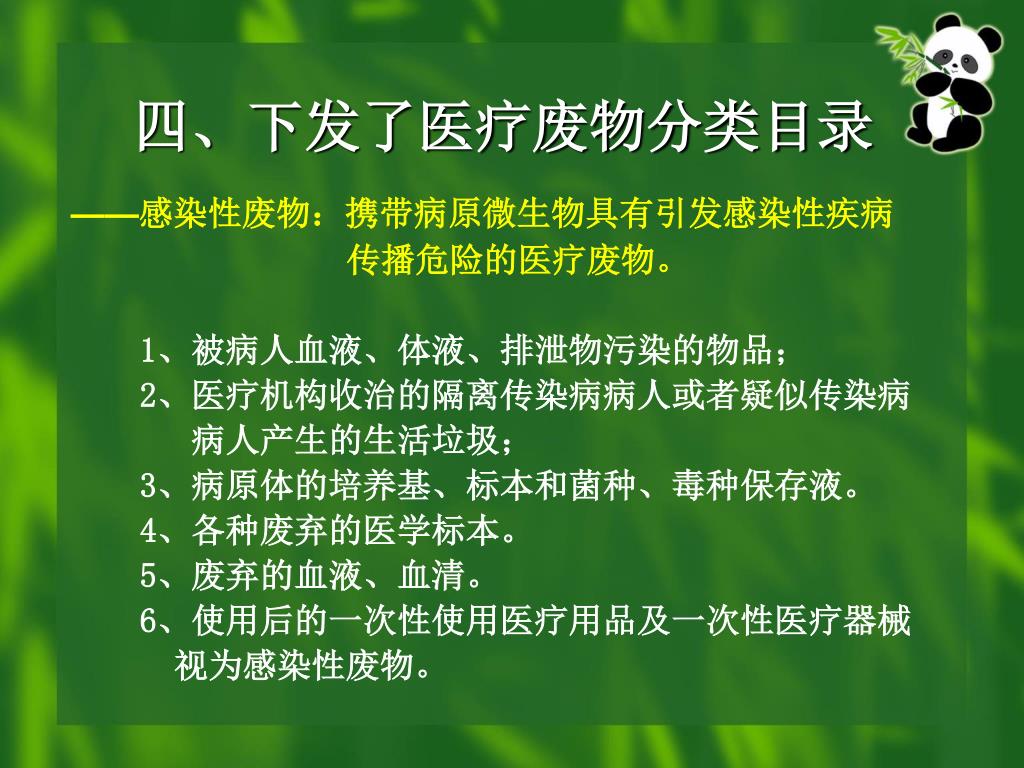 四、下发了医疗废物分类目录

——感染性废物：携带病原微生物具有引发感染性疾病传播危险的医疗废物。

1、被病人血液、体液、排泄物污染的物品；
2、医疗机构收治的隔离传染病病人或者疑似传染病病人产生的生活垃圾；
3、病原体的培养基、标本和菌种、毒种保存液。
4、各种废弃的医学标本。
5、废弃的血液、血清。
6、使用后的一次性使用医疗用品及一次性医疗器械视为感染性废物。